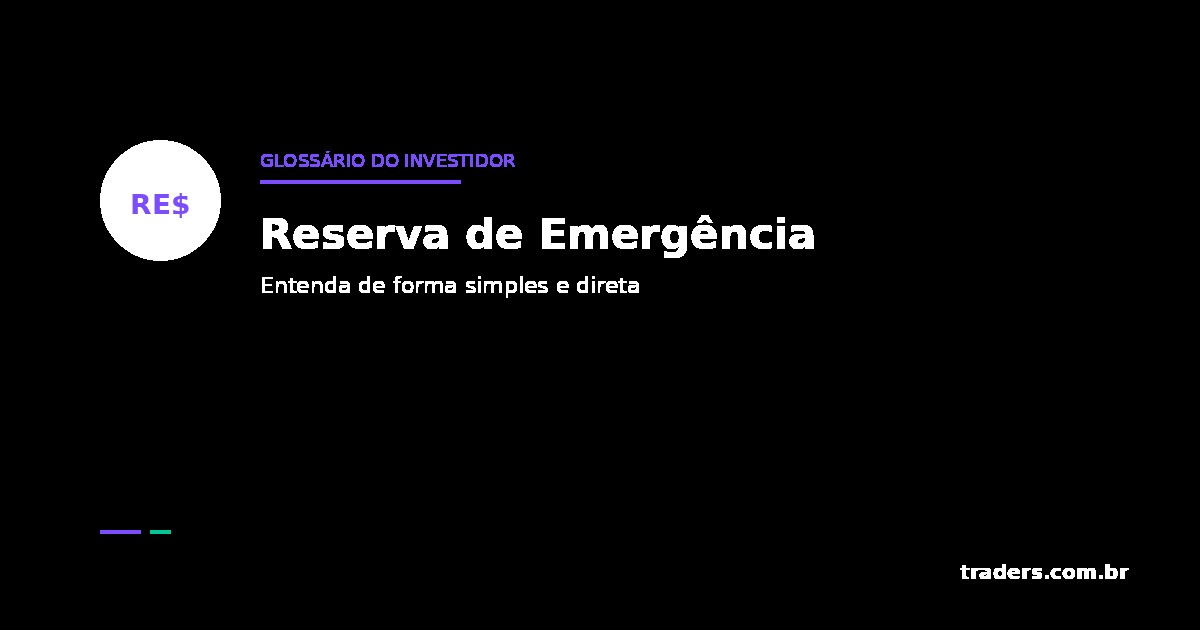 RE$

GLOSSÁRIO DO INVESTIDOR

Reserva de Emergência

Entenda de forma simples e direta

traders.com.br